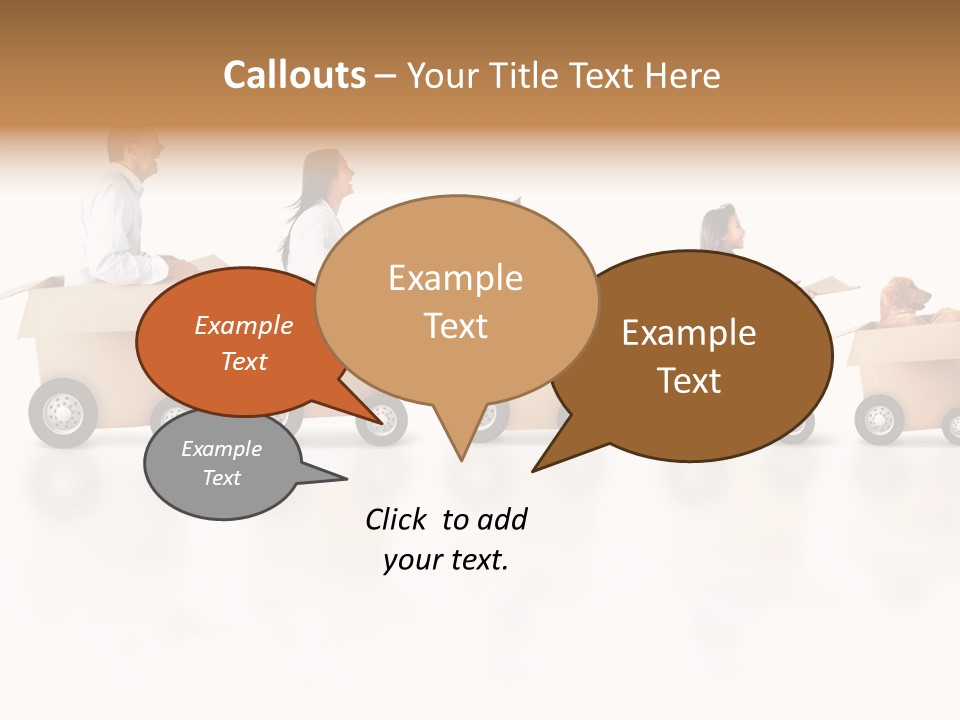 Callouts – Your Title Text Here

Example Text

Example Text

Example Text

Example Text

Click to add your text.